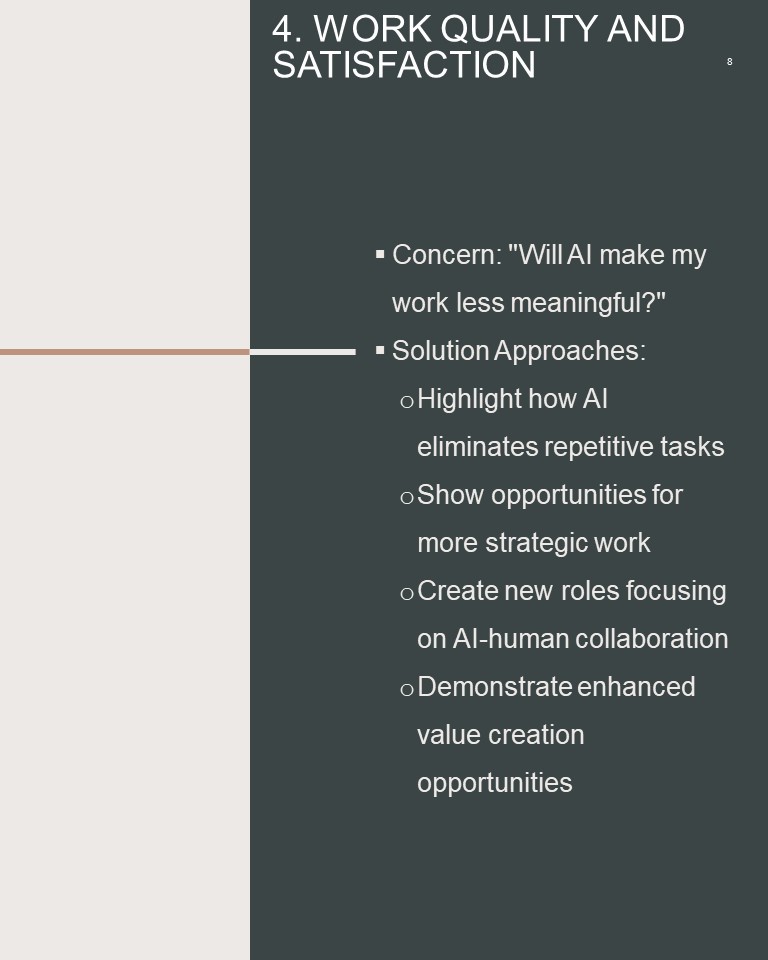 4. WORK QUALITY AND SATISFACTION

8

▪ Concern: "Will AI make my work less meaningful?"
▪ Solution Approaches:
o Highlight how AI eliminates repetitive tasks
o Show opportunities for more strategic work
o Create new roles focusing on AI-human collaboration
o Demonstrate enhanced value creation opportunities